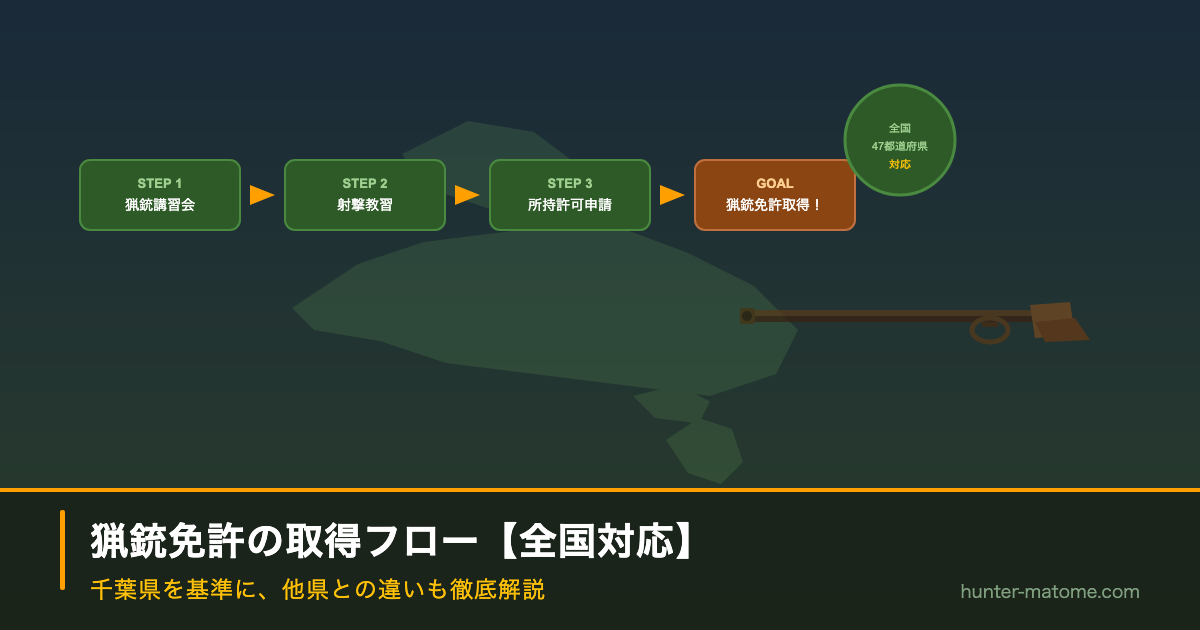 STEP 1
猟銃講習会

STEP 2
射撃教習

STEP 3
所持許可申請

GOAL
猟銃免許取得！

全国
47都道府県
対応

猟銃免許の取得フロー【全国対応】

千葉県を基準に、他県との違いも徹底解説

hunter-matome.com